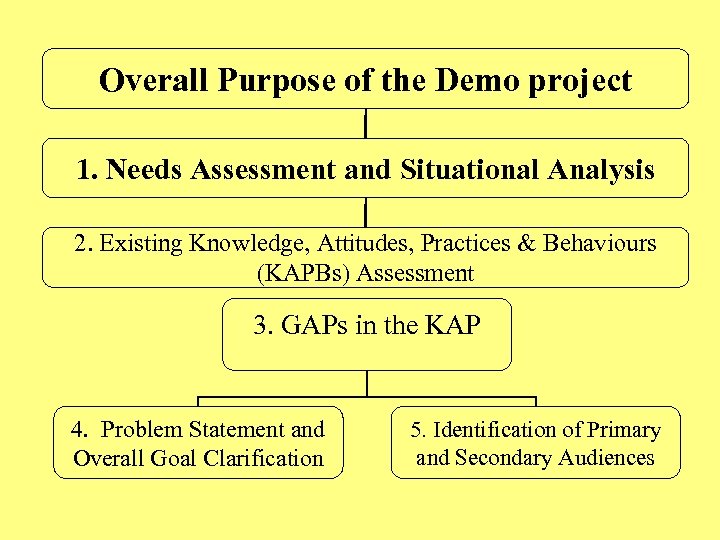 Overall Purpose of the Demo project

1. Needs Assessment and Situational Analysis

2. Existing Knowledge, Attitudes, Practices & Behaviours (KAPBs) Assessment

3. GAPs in the KAP

4. Problem Statement and Overall Goal Clarification

5. Identification of Primary and Secondary Audiences